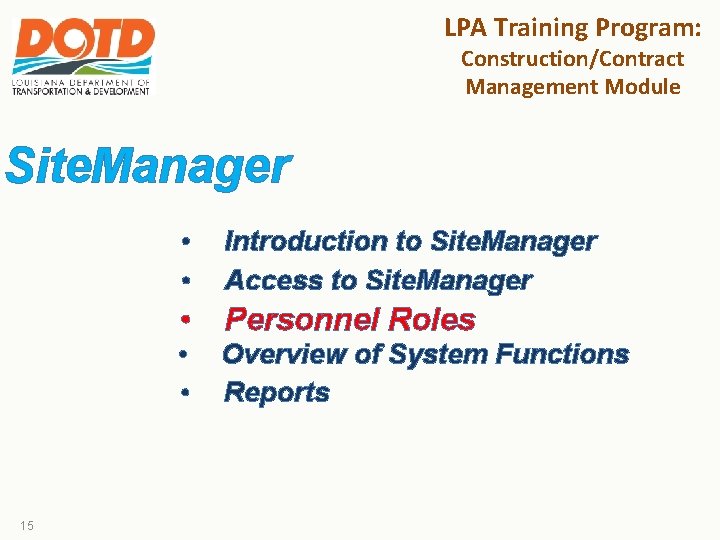 DOTD
LOUISIANA DEPARTMENT OF TRANSPORTATION & DEVELOPMENT

LPA Training Program:
Construction/Contract Management Module

SiteManager

• Introduction to SiteManager
• Access to SiteManager
• Personnel Roles
• Overview of System Functions
• Reports

15